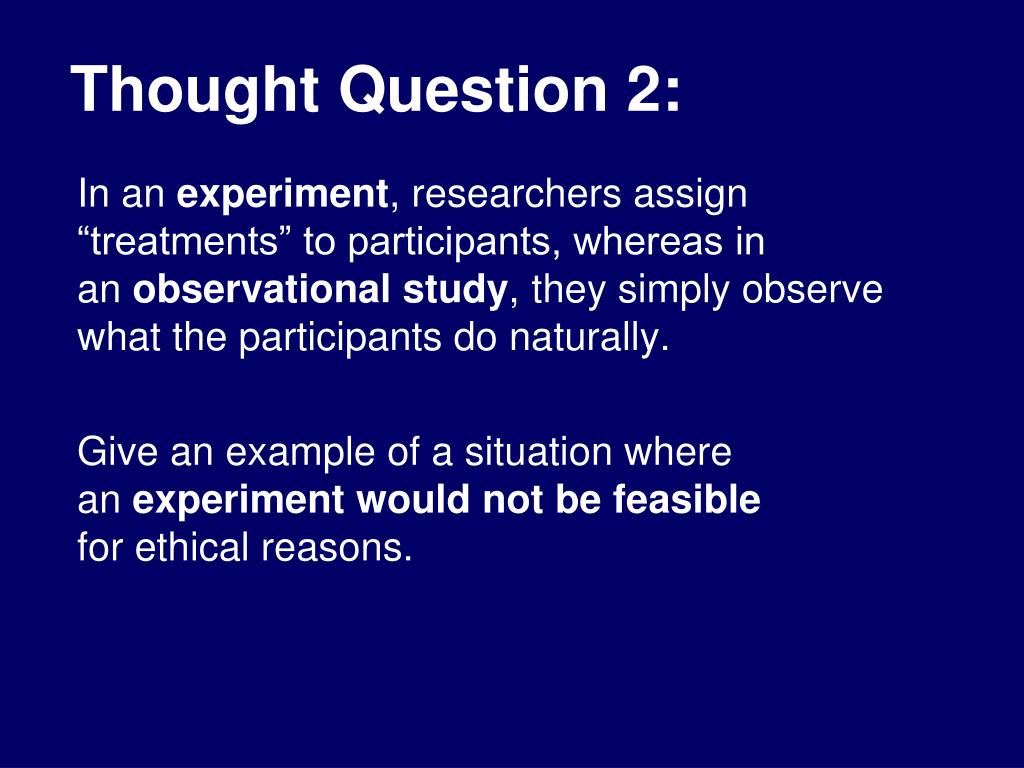 Thought Question 2:

In an experiment, researchers assign “treatments” to participants, whereas in an observational study, they simply observe what the participants do naturally.

Give an example of a situation where an experiment would not be feasible for ethical reasons.